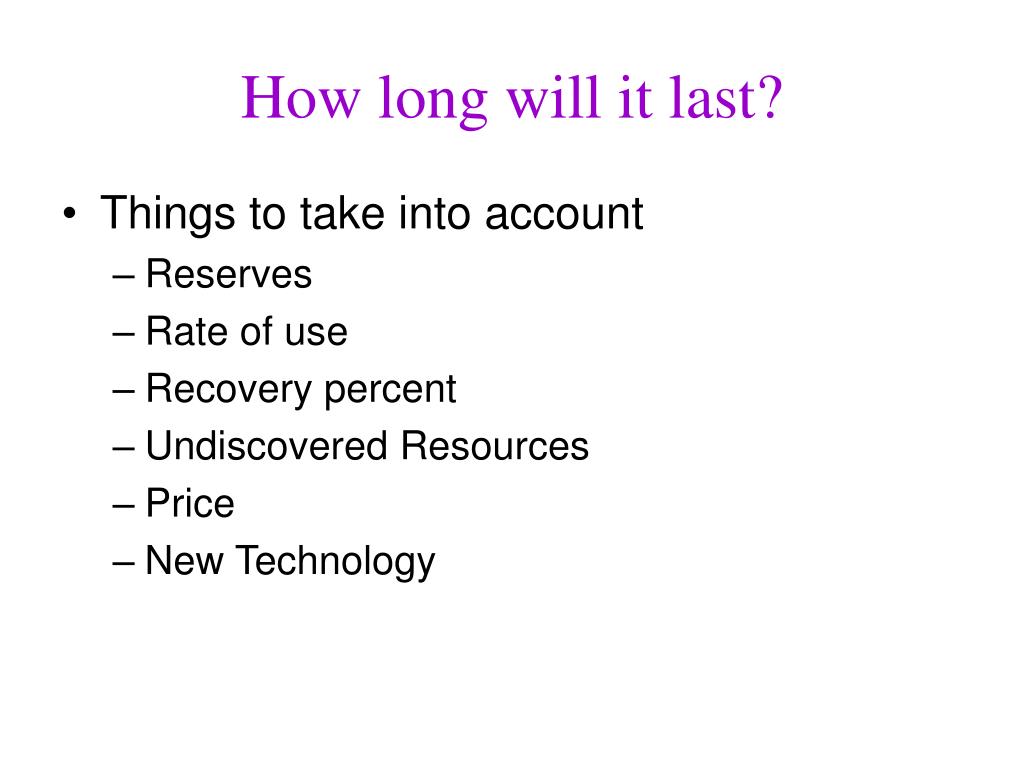 How long will it last?

• Things to take into account
– Reserves
– Rate of use
– Recovery percent
– Undiscovered Resources
– Price
– New Technology